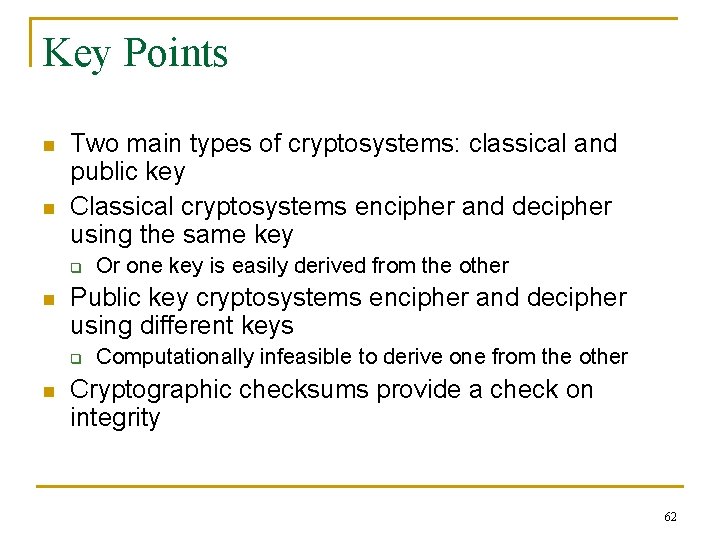 Key Points

- Two main types of cryptosystems: classical and public key
- Classical cryptosystems encipher and decipher using the same key
  - Or one key is easily derived from the other
- Public key cryptosystems encipher and decipher using different keys
  - Computationally infeasible to derive one from the other
- Cryptographic checksums provide a check on integrity

62